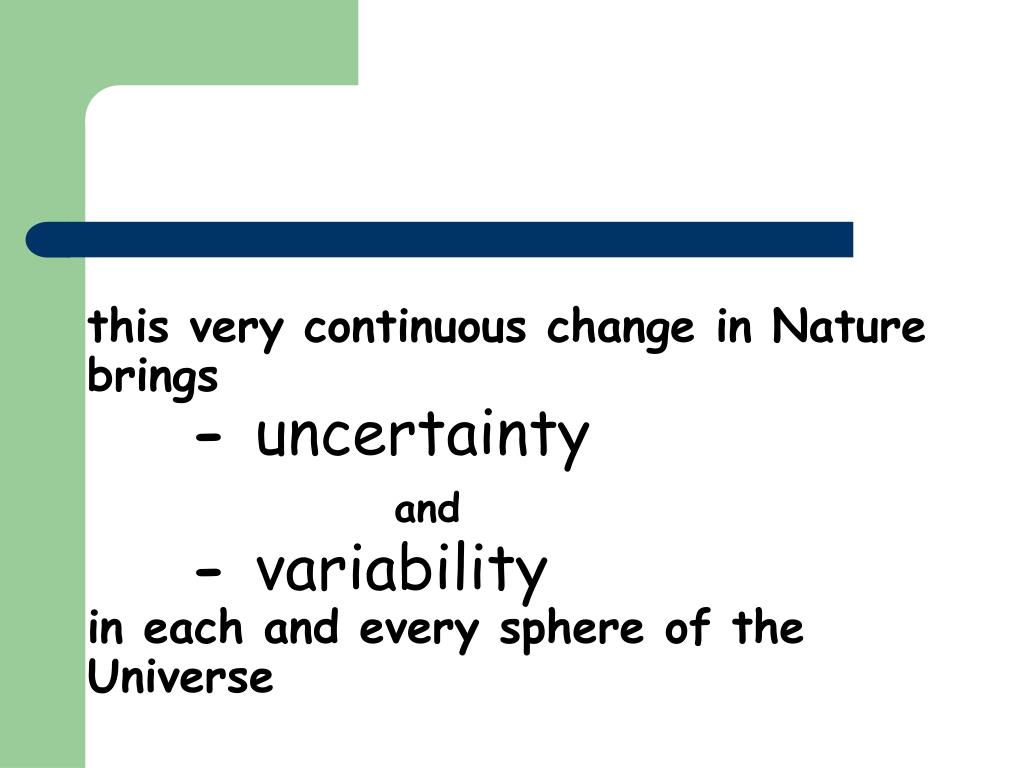 this very continuous change in Nature brings

- uncertainty

and

- variability

in each and every sphere of the Universe